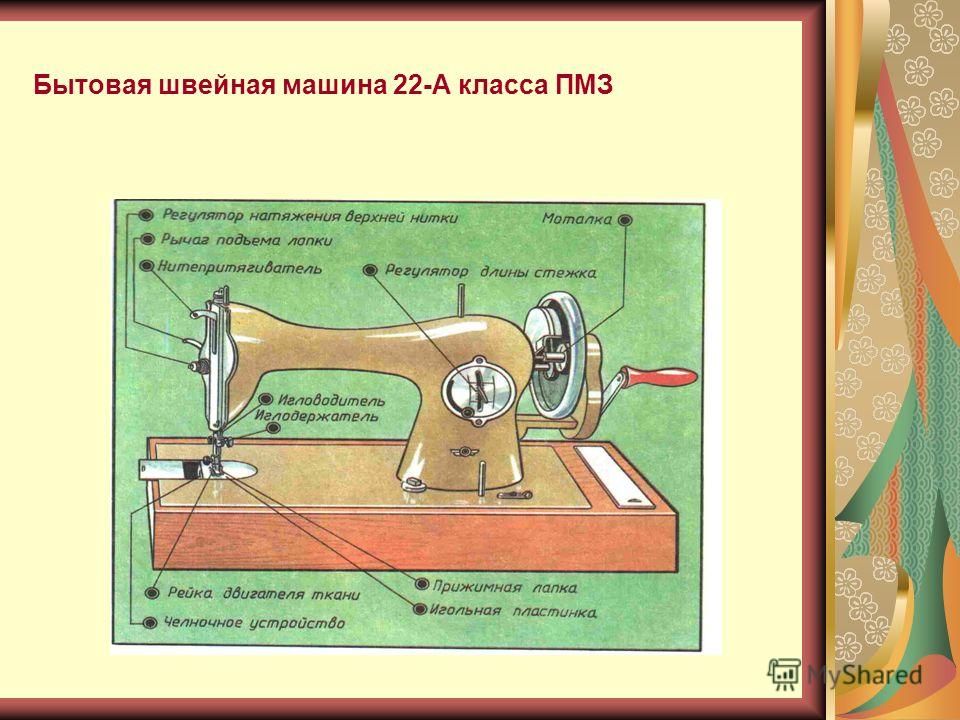 Бытовая швейная машина 22-А класса ПМЗ

Регулятор натяжения верхней нитки
Рычаг подъема лапки
Нитепритягиватель
Моталка
Регулятор длины стежка
Игловодитель
Иглодержатель
Рейка двигателя ткани
Челночное устройство
Прижимная лапка
Игольная пластинка

MyShared